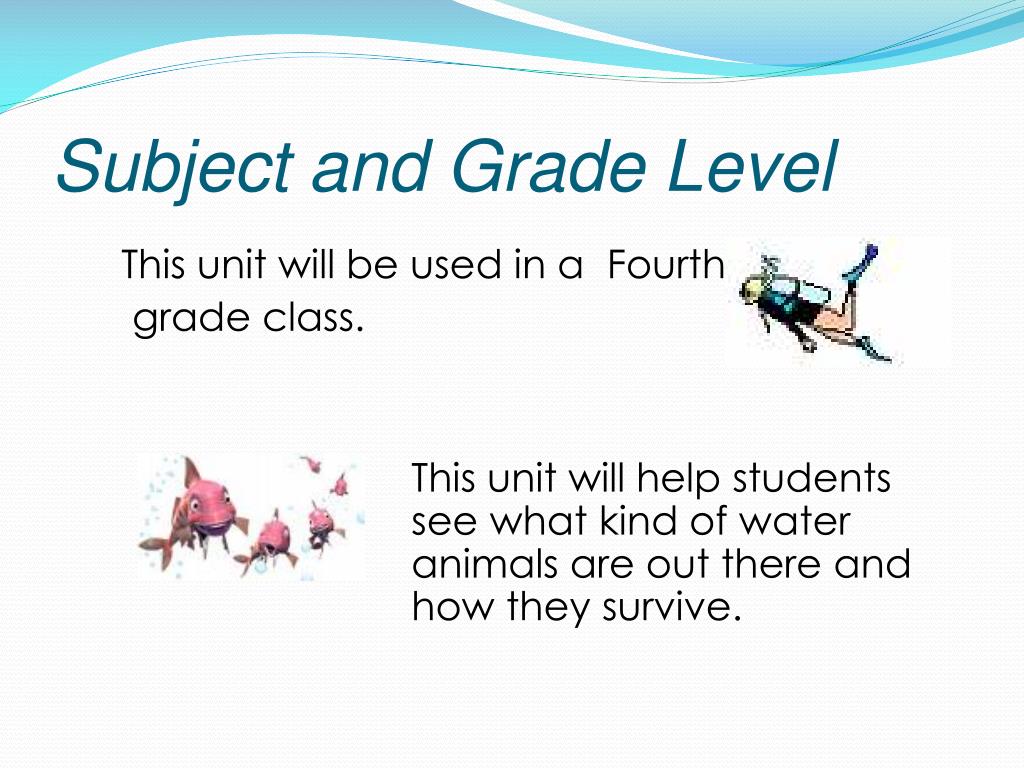 Subject and Grade Level

This unit will be used in a Fourth grade class.

This unit will help students see what kind of water animals are out there and how they survive.